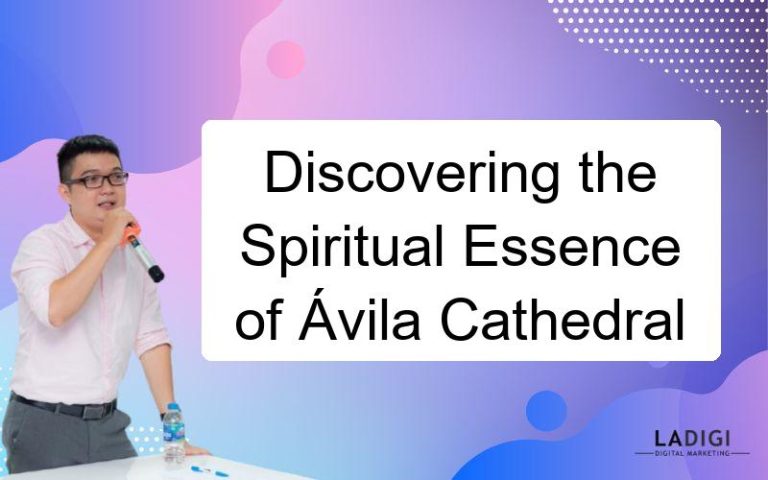 Discovering the Spiritual Essence of Ávila Cathedral

LADIGI
DIGITAL MARKETING